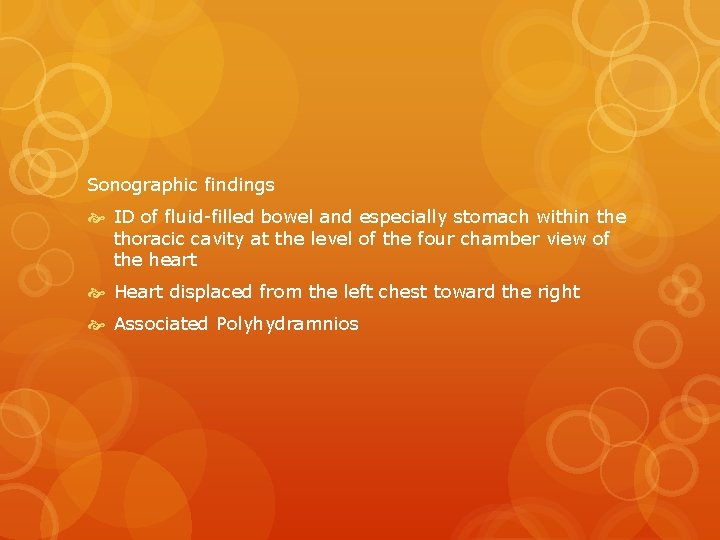 Sonographic findings

ID of fluid-filled bowel and especially stomach within the thoracic cavity at the level of the four chamber view of the heart

Heart displaced from the left chest toward the right

Associated Polyhydramnios